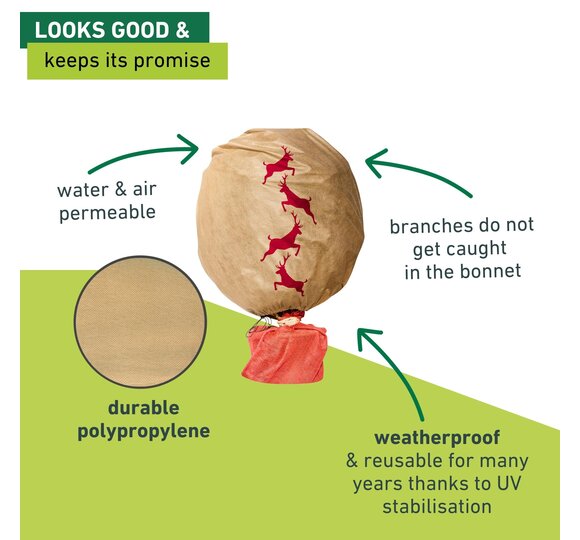 LOOKS GOOD &
keeps its promise

water & air permeable

branches do not get caught in the bonnet

durable polypropylene

weatherproof & reusable for many years thanks to UV stabilisation